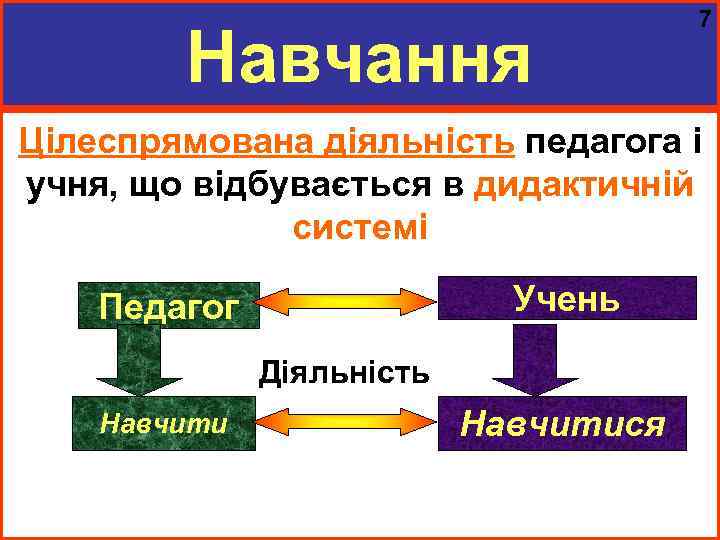 7

Навчання

Цілеспрямована діяльність педагога і учня, що відбувається в дидактичній системі

Педагог

Учень

Діяльність

Навчити

Навчитися